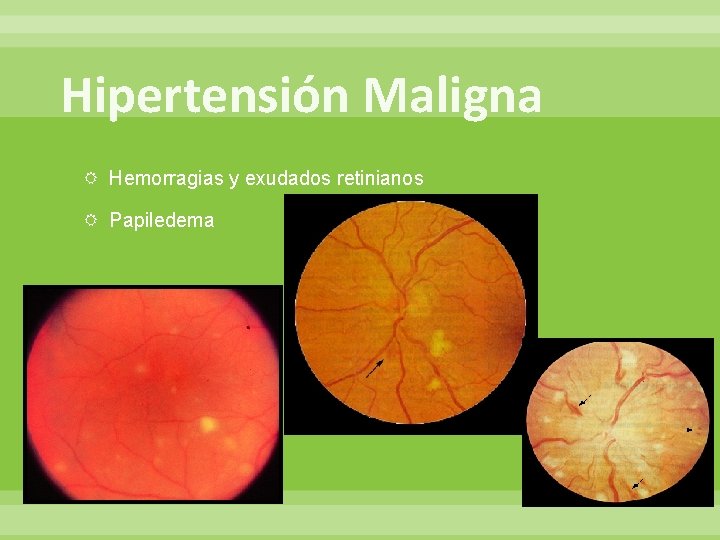 Hipertensión Maligna

Hemorragias y exudados retinianos

Papiledema